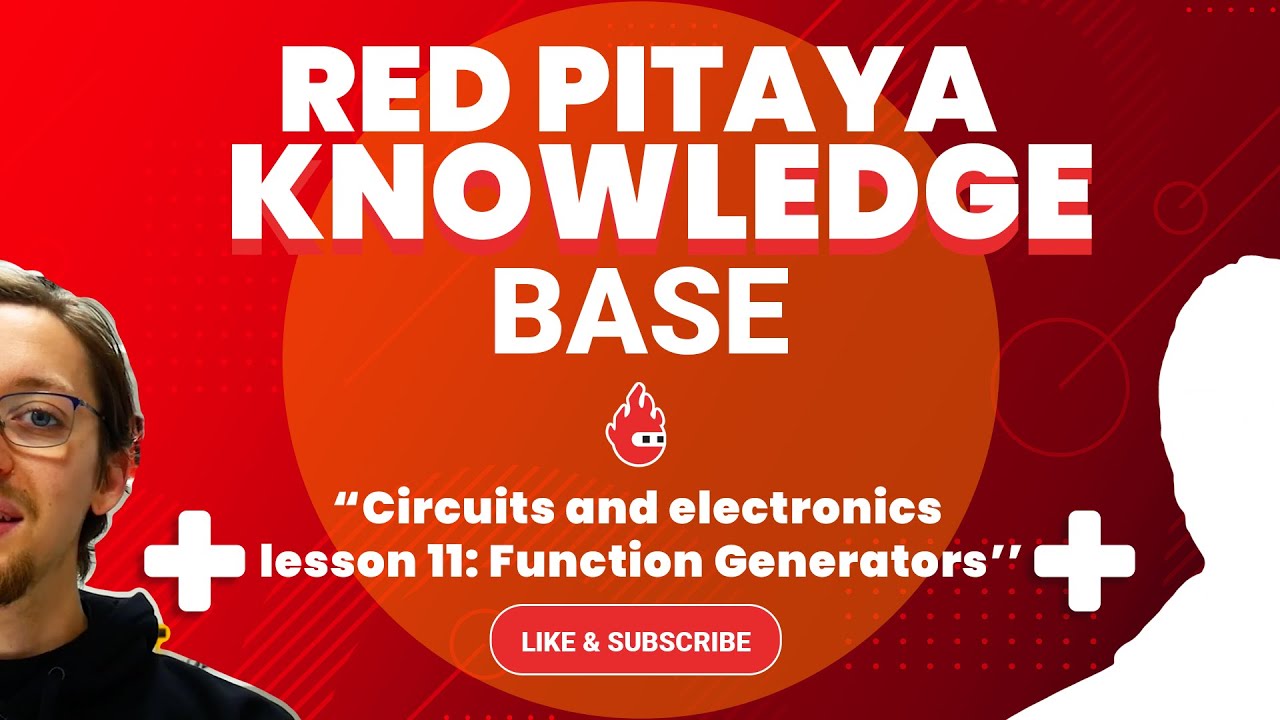 RED PITAYA KNOWLEDGE BASE

“Circuits and electronics lesson 11: Function Generators’’

LIKE & SUBSCRIBE